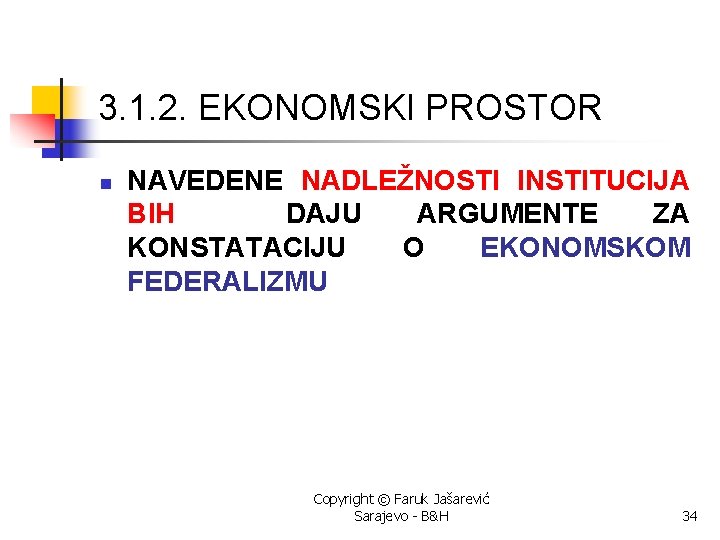 3.1.2. EKONOMSKI PROSTOR

NAVEDENE NADLEŽNOSTI INSTITUCIJA BIH DAJU ARGUMENTE ZA KONSTATACIJU O EKONOMSKOM FEDERALIZMU

Copyright © Faruk Jašarević
Sarajevo - B&H

34